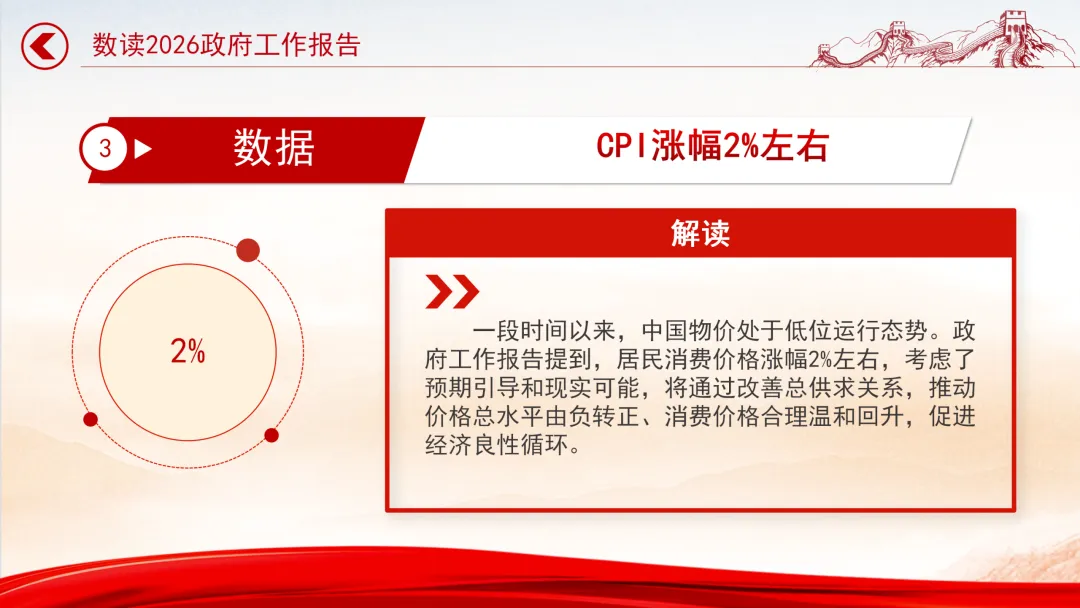 数读2026政府工作报告

3

数据

CPI涨幅2%左右

2%

解读

一段时间以来，中国物价处于低位运行态势。政府工作报告提到，居民消费价格涨幅2%左右，考虑了预期引导和现实可能，将通过改善总供求关系，推动价格总水平由负转正、消费价格合理温和回升，促进经济良性循环。